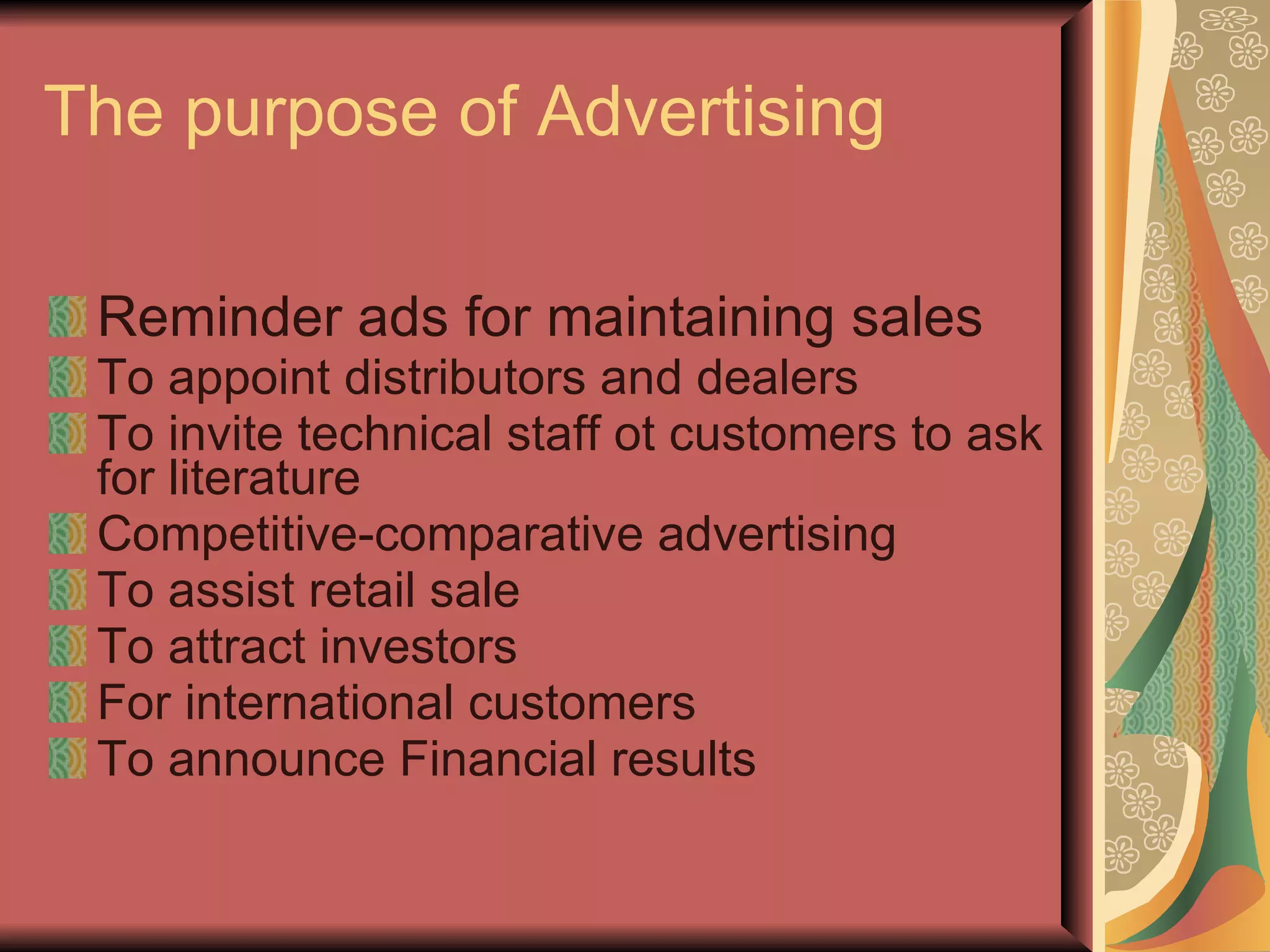 The purpose of Advertising

Reminder ads for maintaining sales
To appoint distributors and dealers
To invite technical staff ot customers to ask for literature
Competitive-comparative advertising
To assist retail sale
To attract investors
For international customers
To announce Financial results